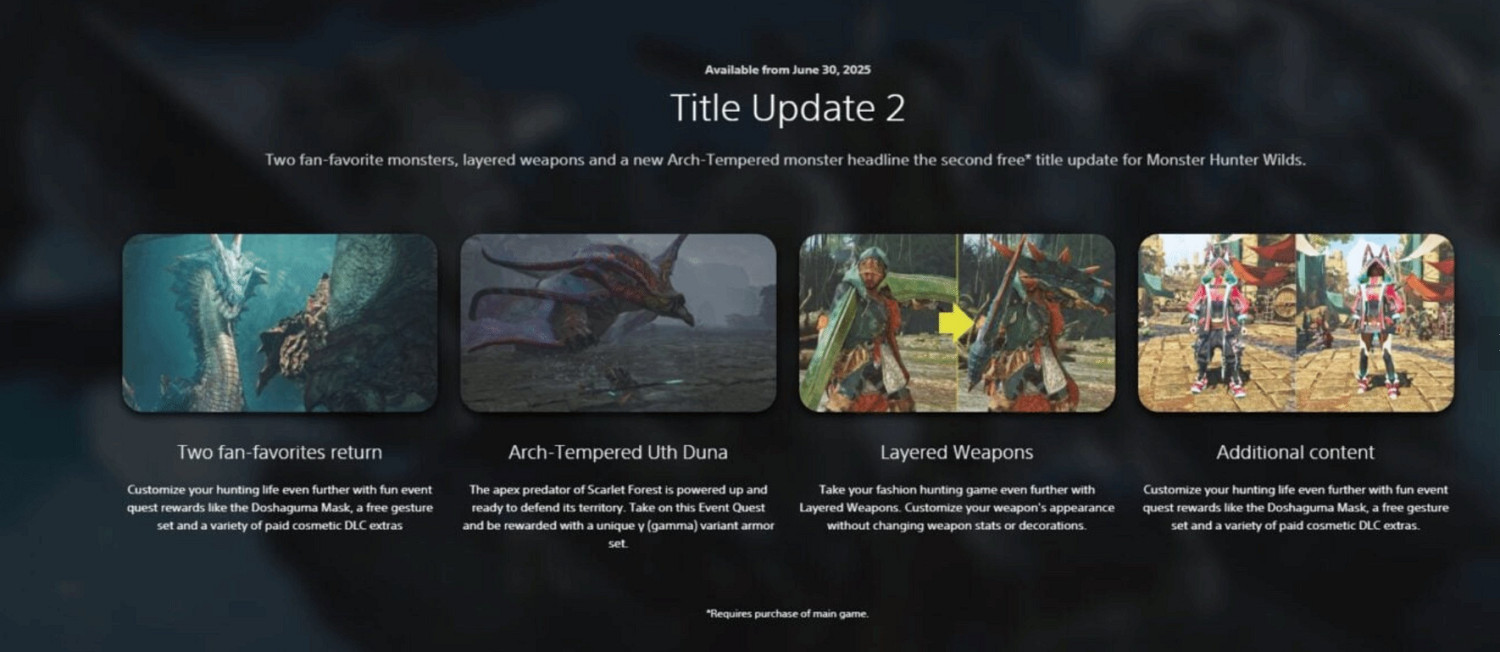 Available from June 30, 2025

Title Update 2

Two fan-favorite monsters, layered weapons and a new Arch-Tempered monster headline the second free* title update for Monster Hunter Wilds.

Two fan-favorites return

Customize your hunting life even further with fun event quest rewards like the Doshaguma Mask, a free gesture set and a variety of paid cosmetic DLC extras

Arch-Tempered Uth Duna

The apex predator of Scarlet Forest is powered up and ready to defend its territory. Take on this Event Quest and be rewarded with a unique γ (gamma) variant armor set.

Layered Weapons

Take your fashion hunting game even further with Layered Weapons. Customize your weapon's appearance without changing weapon stats or decorations.

Additional content

Customize your hunting life even further with fun event quest rewards like the Doshaguma Mask, a free gesture set and a variety of paid cosmetic DLC extras.

*Requires purchase of main game.